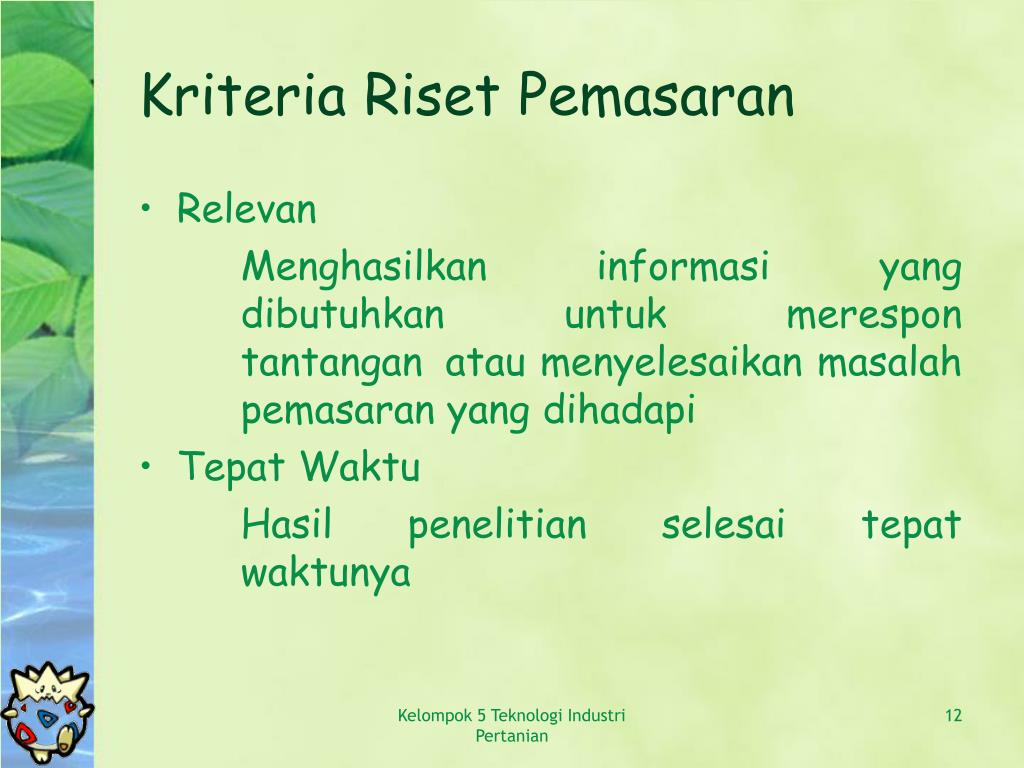 Kriteria Riset Pemasaran

• Relevan

Menghasilkan informasi yang dibutuhkan untuk merespon tantangan atau menyelesaikan masalah pemasaran yang dihadapi

• Tepat Waktu

Hasil penelitian selesai tepat waktunya

Kelompok 5 Teknologi Industri Pertanian

12